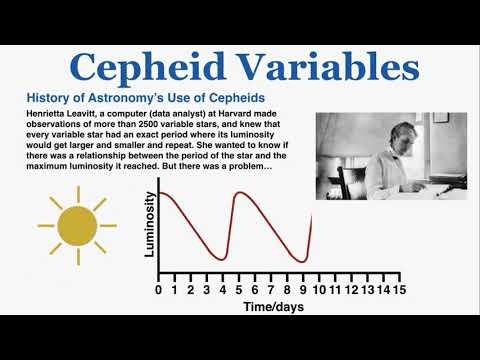 Cepheid Variables

History of Astronomy's Use of Cepheids

Henrietta Leavitt, a computer (data analyst) at Harvard made observations of more than 2500 variable stars, and knew that every variable star had an exact period where its luminosity would get larger and smaller and repeat. She wanted to know if there was a relationship between the period of the star and the maximum luminosity it reached. But there was a problem...

Luminosity

0 1 2 3 4 5 6 7 8 9 10 11 12 13 14 15

Time/days